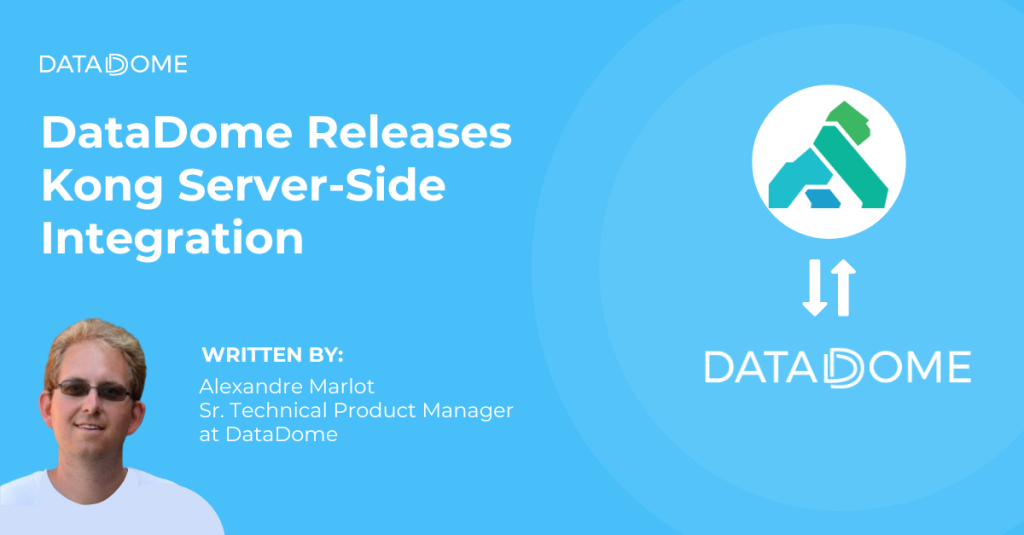 DATADOME

DataDome Releases Kong Server-Side Integration

WRITTEN BY:
Alexandre Marlot
Sr. Technical Product Manager at DataDome

DATADOME